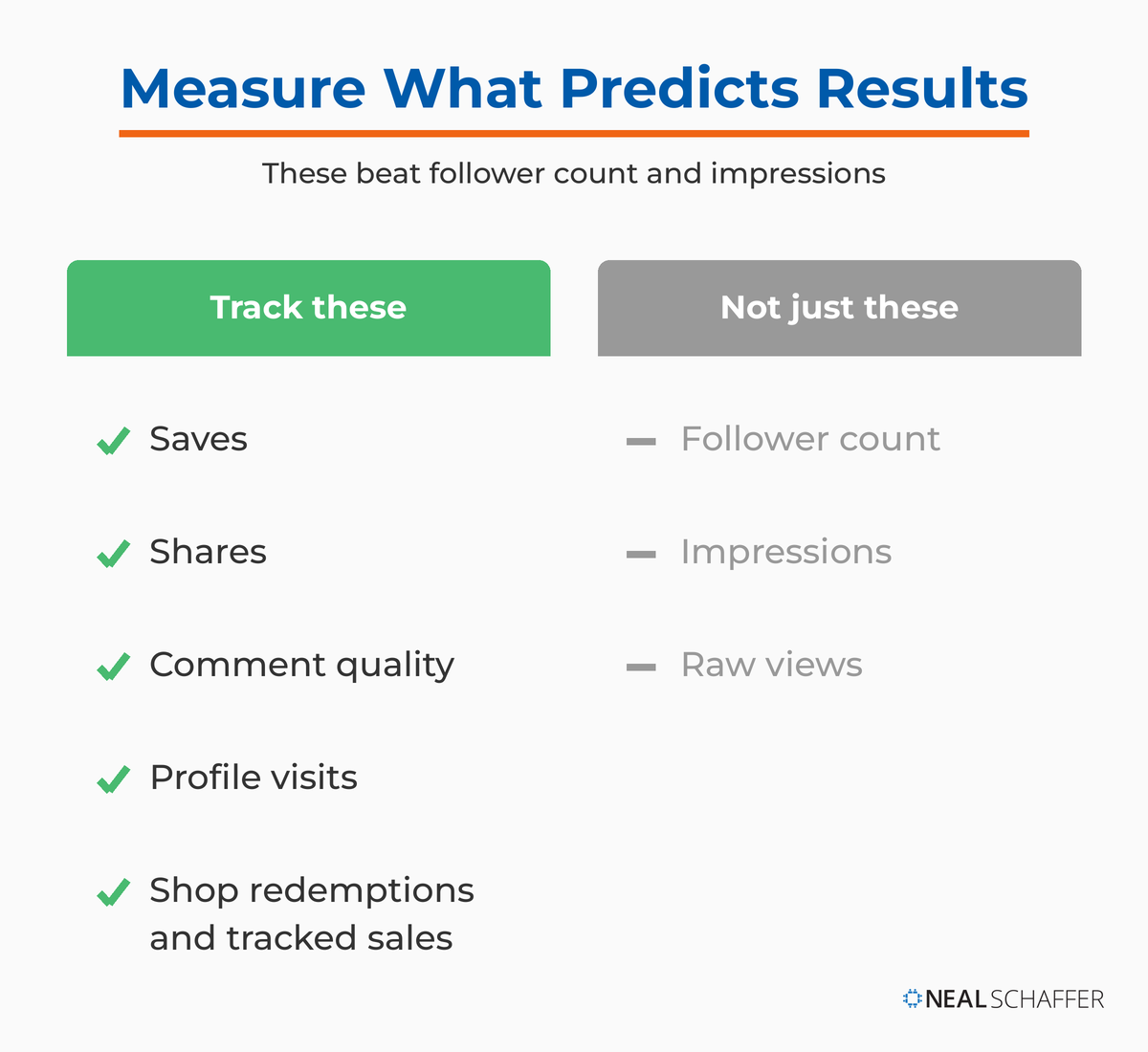 Measure What Predicts Results

These beat follower count and impressions

Track these

Saves

Shares

Comment quality

Profile visits

Shop redemptions and tracked sales

Not just these

Follower count

Impressions

Raw views

NEAL SCHAFFER